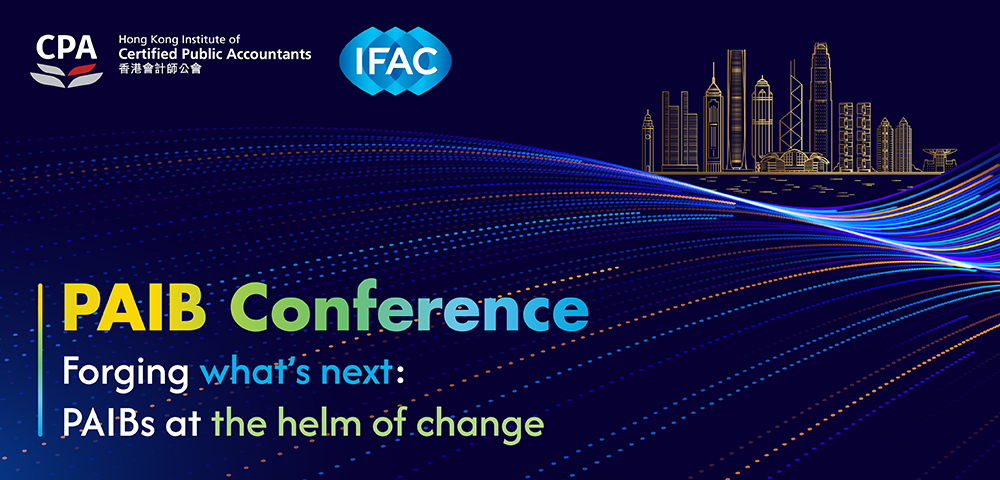 CPA
Hong Kong Institute of
Certified Public Accountants
香港會計師公會

IFAC

PAIB Conference

Forging what's next:
PAIBs at the helm of change